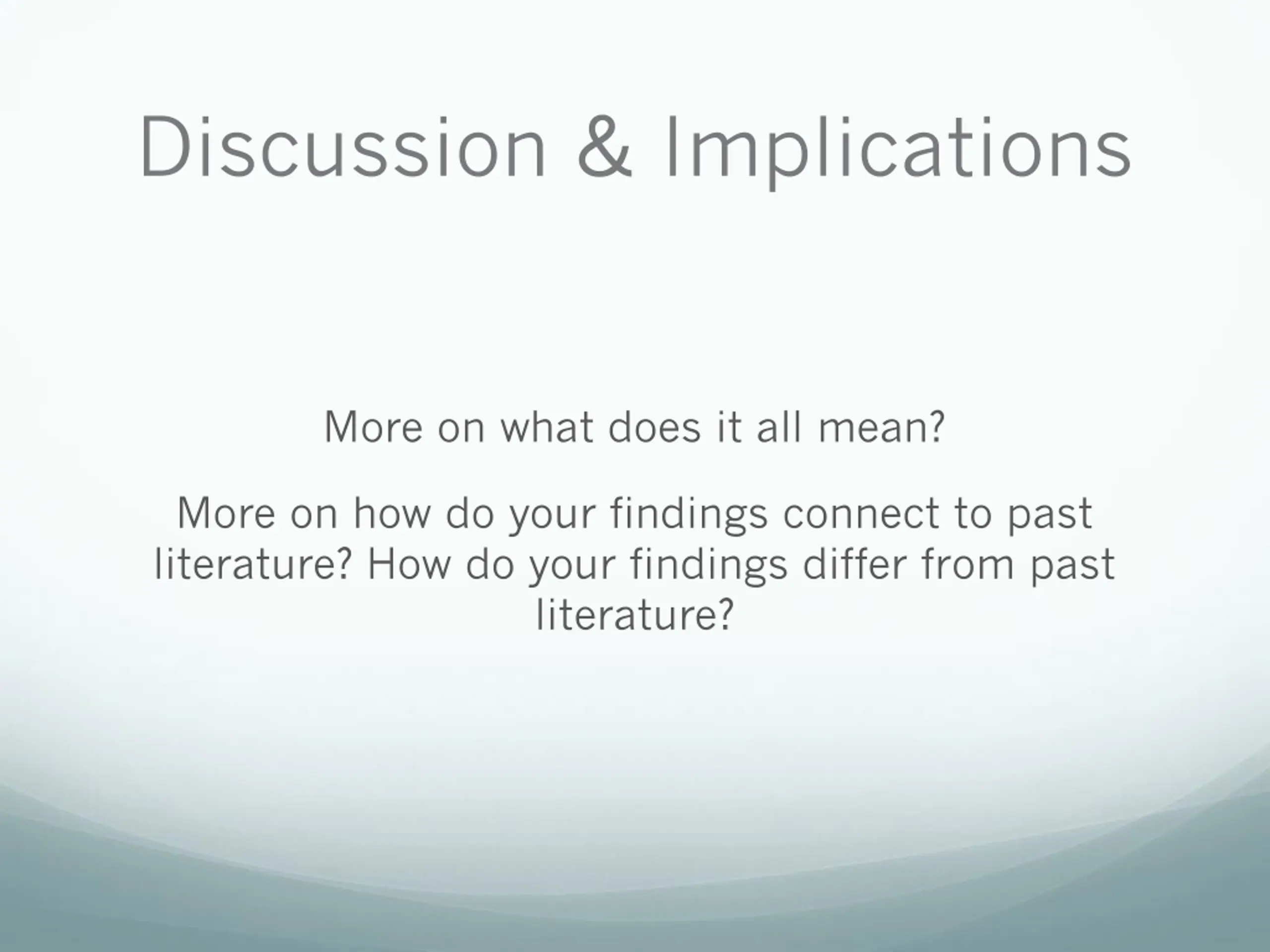 Discussion & Implications

More on what does it all mean?

More on how do your findings connect to past literature? How do your findings differ from past literature?